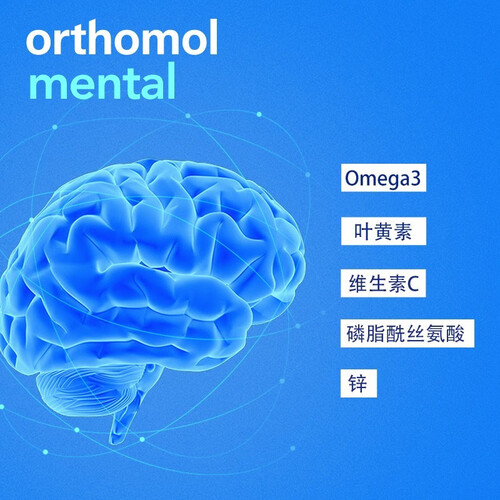 orthomol
mental

Omega3

叶黄素

维生素C

磷脂酰丝氨酸

锌